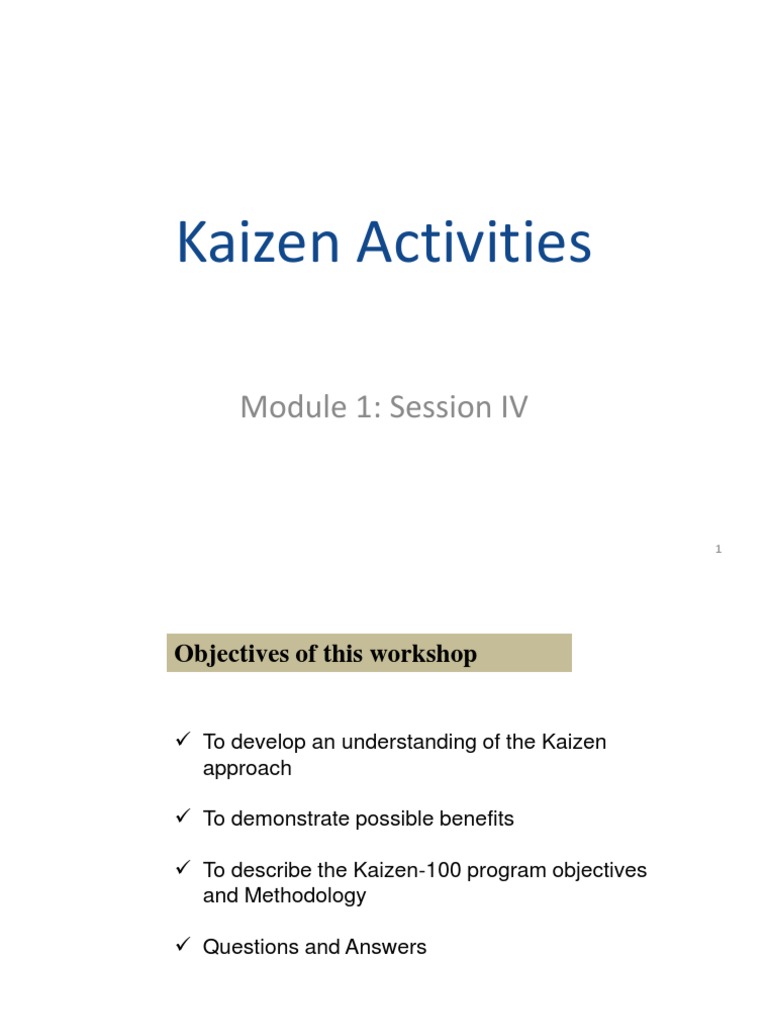 Kaizen Activities

Module 1: Session IV

1

Objectives of this workshop

✓ To develop an understanding of the Kaizen approach

✓ To demonstrate possible benefits

✓ To describe the Kaizen-100 program objectives and Methodology

✓ Questions and Answers